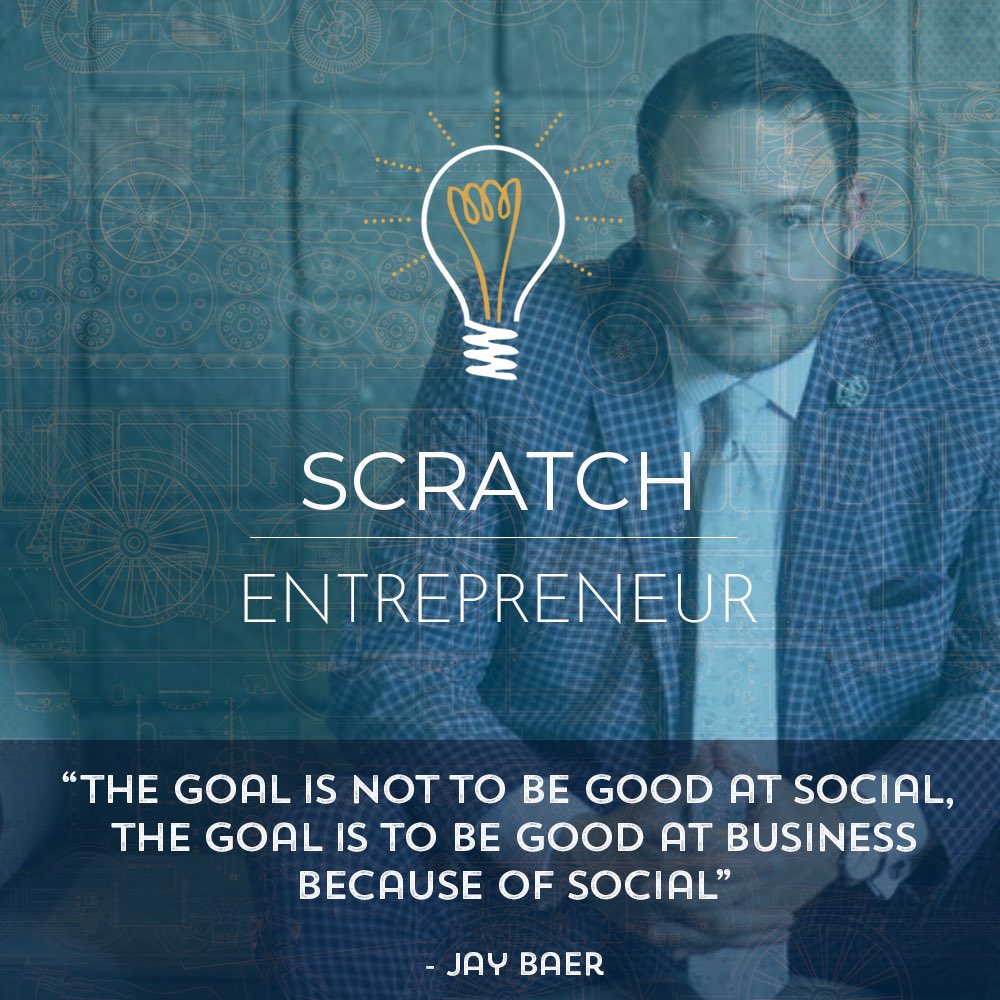 SCRATCH

ENTREPRENEUR

“THE GOAL IS NOT TO BE GOOD AT SOCIAL, THE GOAL IS TO BE GOOD AT BUSINESS BECAUSE OF SOCIAL”

- JAY BAER